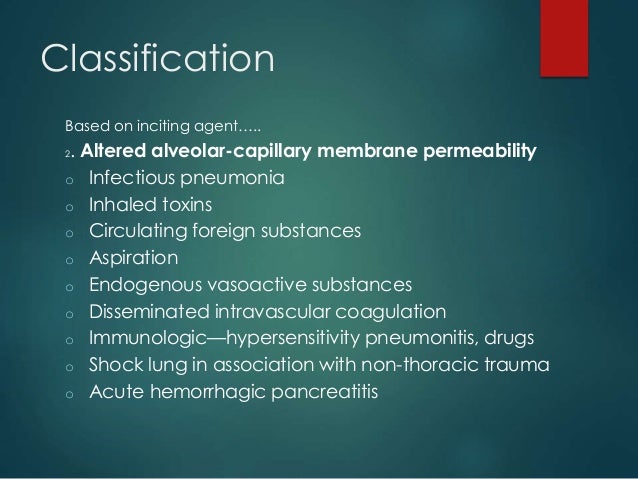 Classification

Based on inciting agent…..

2. Altered alveolar-capillary membrane permeability

o Infectious pneumonia
o Inhaled toxins
o Circulating foreign substances
o Aspiration
o Endogenous vasoactive substances
o Disseminated intravascular coagulation
o Immunologic—hypersensitivity pneumonitis, drugs
o Shock lung in association with non-thoracic trauma
o Acute hemorrhagic pancreatitis